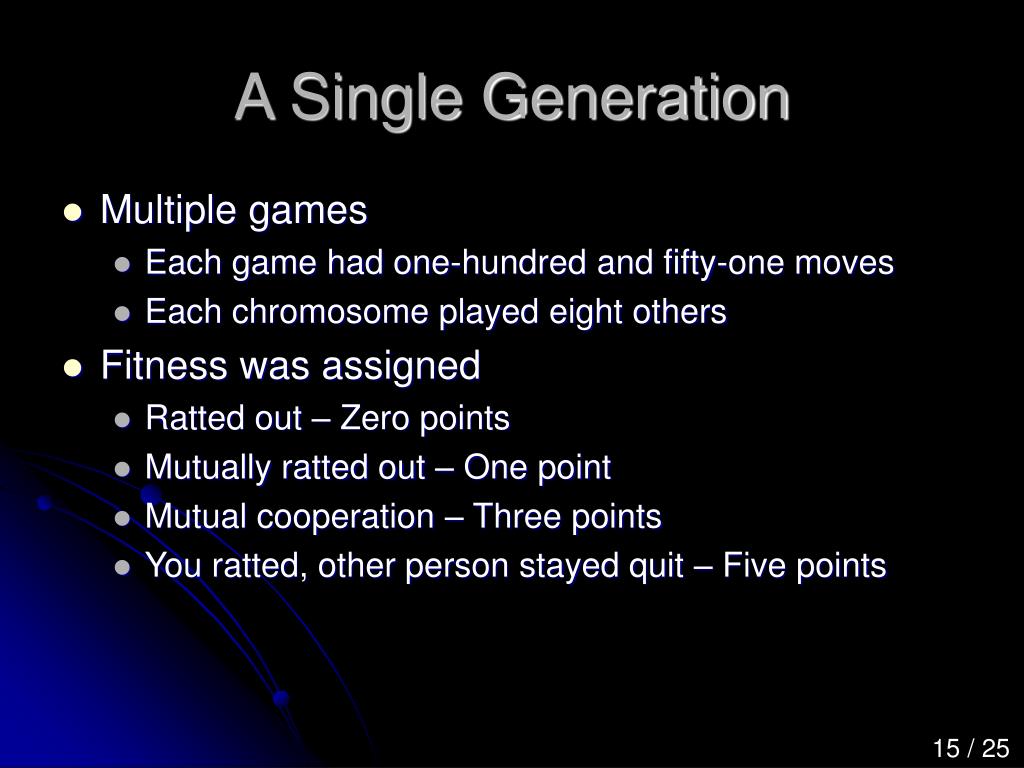 A Single Generation

- Multiple games
  - Each game had one-hundred and fifty-one moves
  - Each chromosome played eight others
- Fitness was assigned
  - Ratted out – Zero points
  - Mutually ratted out – One point
  - Mutual cooperation – Three points
  - You ratted, other person stayed quit – Five points

15 / 25